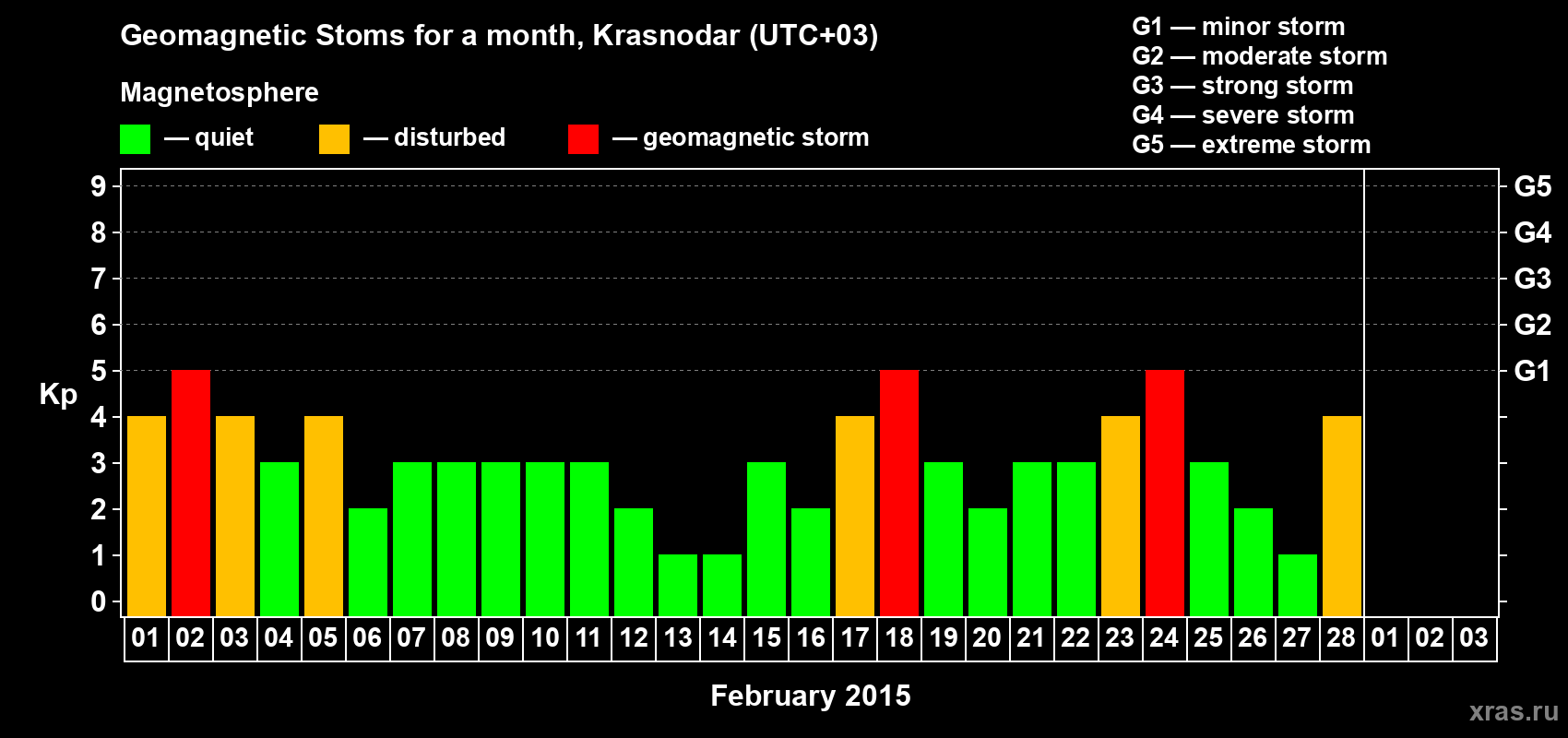 Geomagnetic Stoms for a month, Krasnodar (UTC+03)

Magnetosphere

— quiet — disturbed — geomagnetic storm

G1 — minor storm
G2 — moderate storm
G3 — strong storm
G4 — severe storm
G5 — extreme storm

Kp

9
8
7
6
5
4
3
2
1
0

G5
G4
G3
G2
G1

01 02 03 04 05 06 07 08 09 10 11 12 13 14 15 16 17 18 19 20 21 22 23 24 25 26 27 28 01 02 03

February 2015

xras.ru